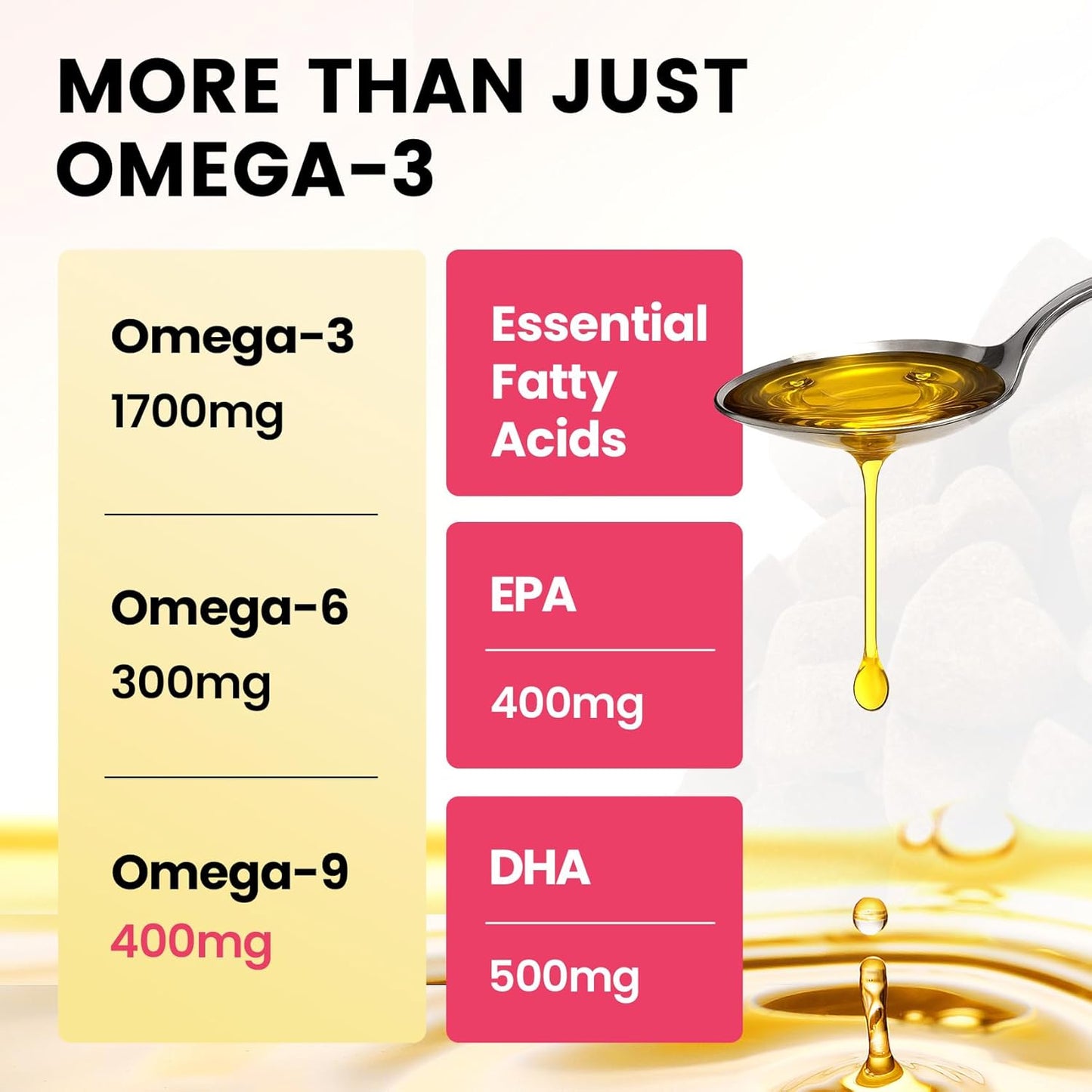 MORE THAN JUST OMEGA-3

Omega-3
1700mg

Omega-6
300mg

Omega-9
400mg

Essential Fatty Acids

EPA
400mg

DHA
500mg